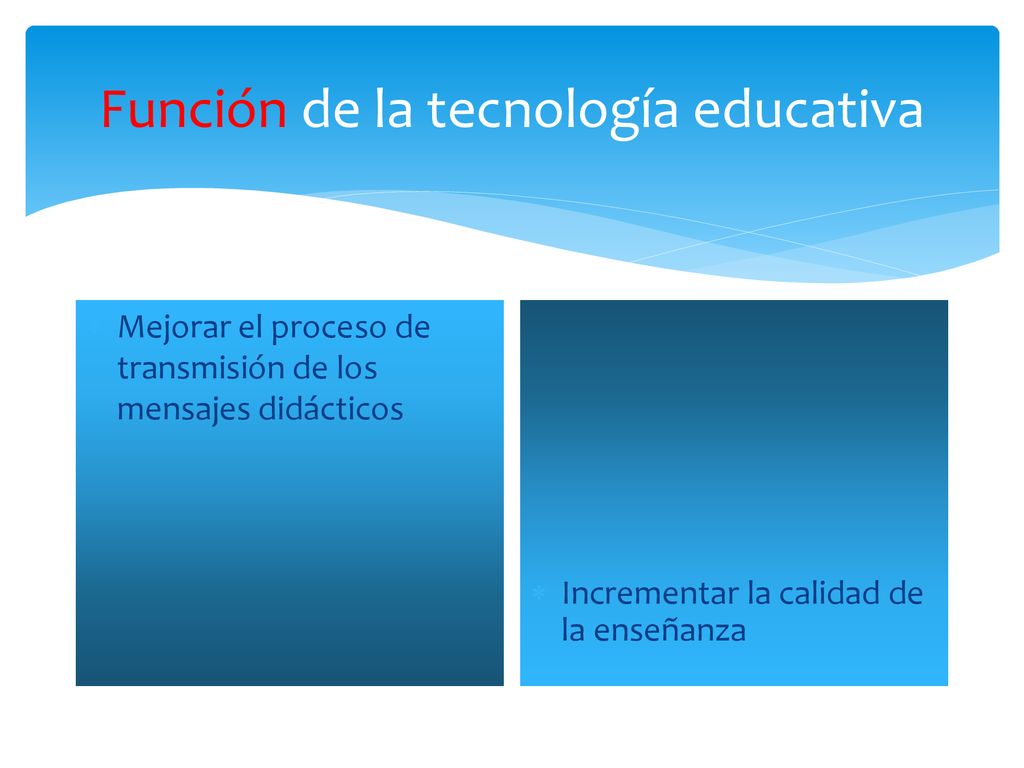 Función de la tecnología educativa

Mejorar el proceso de transmisión de los mensajes didácticos

Incrementar la calidad de la enseñanza